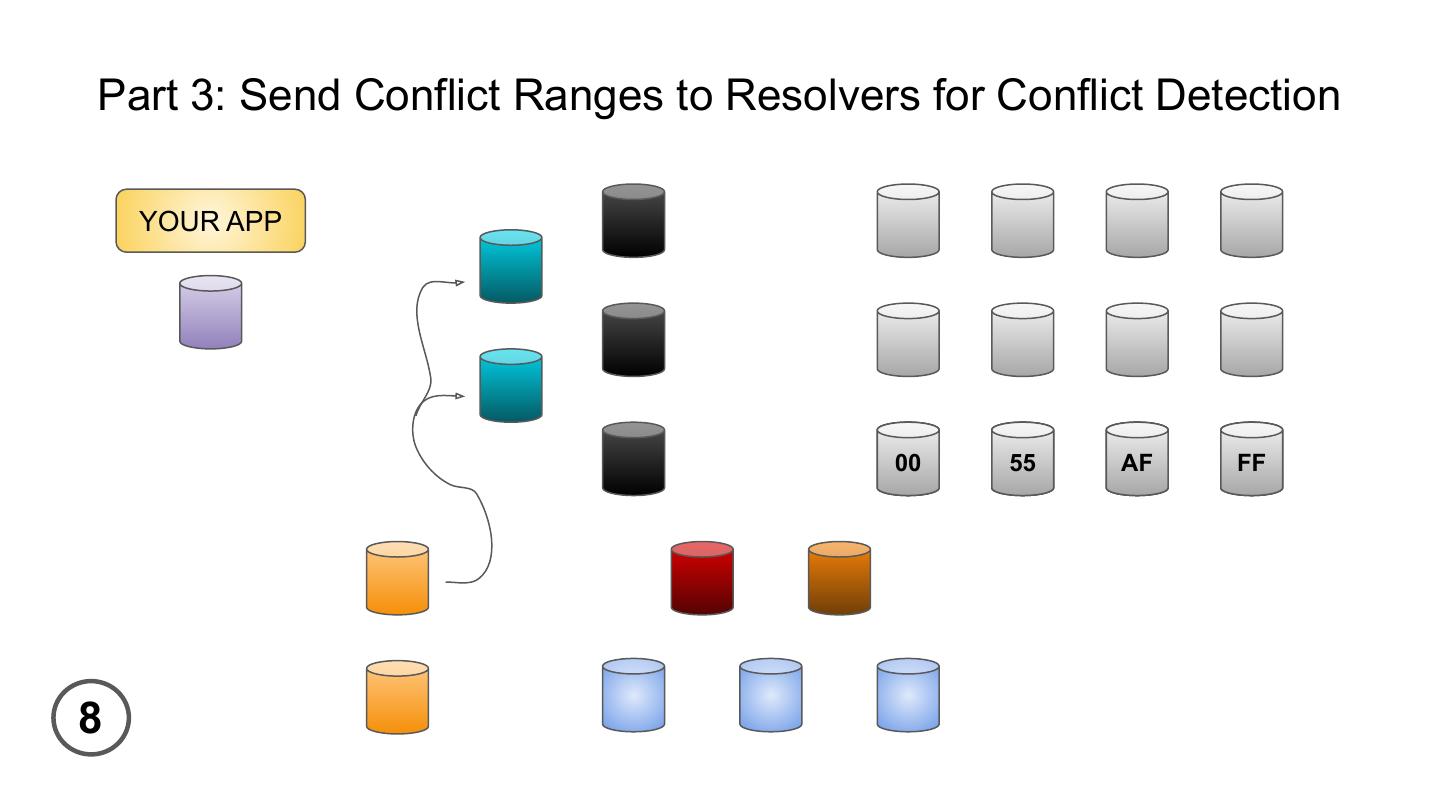 Part 3: Send Conflict Ranges to Resolvers for Conflict Detection

YOUR APP

00

55

AF

FF

8